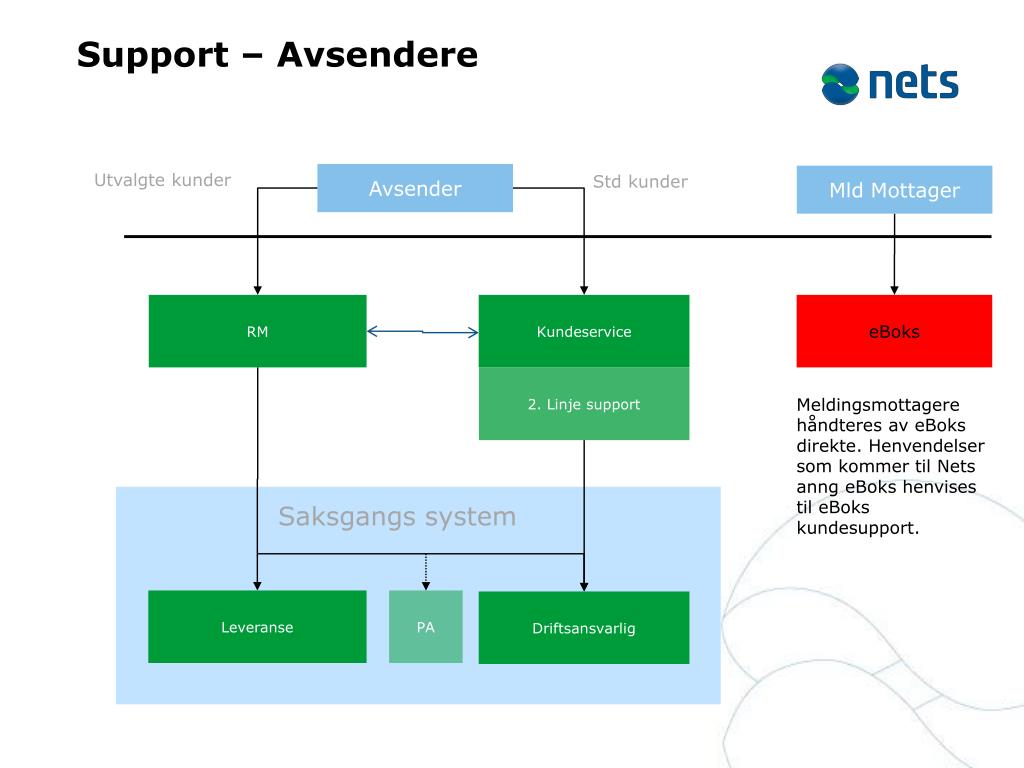 Support – Avsendere

nets

Utvalgte kunder

Avsender

Std kunder

Mld Mottager

RM

Kundeservice

eBoks

2. Linje support

Meldingsmottagere håndteres av eBoks direkte. Henvendelser som kommer til Nets anng eBoks henvises til eBoks kundesupport.

Saksgangs system

Leveranse

PA

Driftsansvarlig